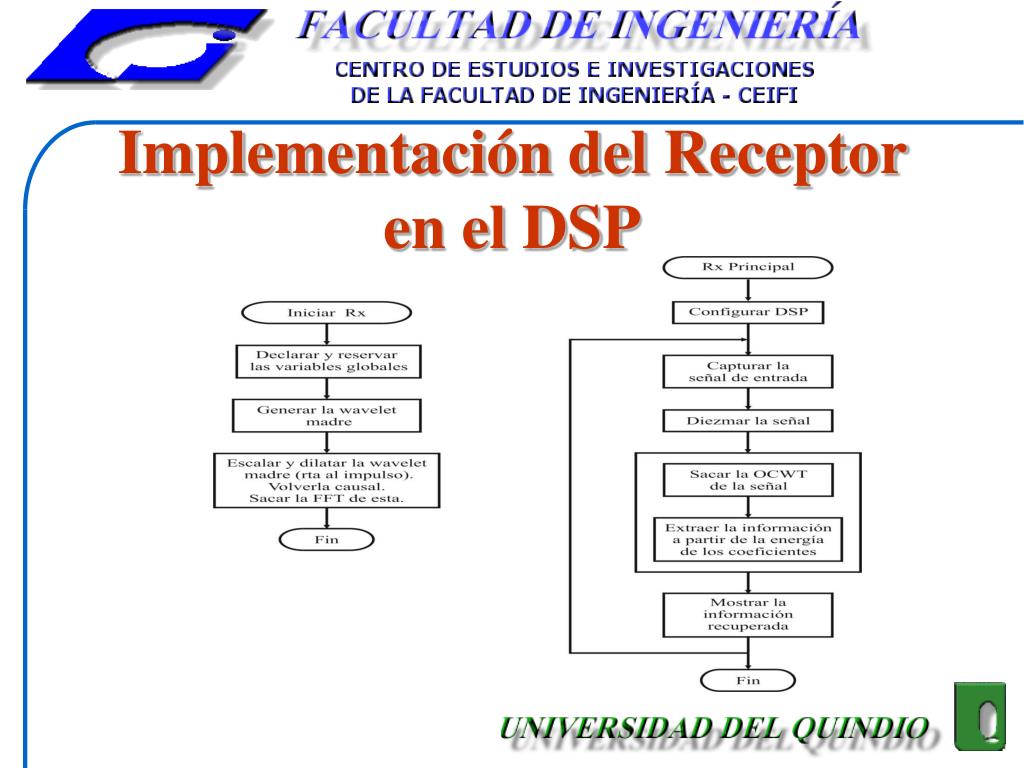 FACULTAD DE INGENIERÍA

CENTRO DE ESTUDIOS E INVESTIGACIONES DE LA FACULTAD DE INGENIERÍA - CEIFI

Implementación del Receptor en el DSP

Iniciar Rx

Declarar y reservar las variables globales

Generar la wavelet madre

Escalar y dilatar la wavelet madre (rta al impulso). Volverla causal. Sacar la FFT de esta.

Fin

Rx Principal

Configurar DSP

Capturar la señal de entrada

Diezmar la señal

Sacar la OCWT de la señal

Extraer la información a partir de la energía de los coeficientes

Mostrar la información recuperada

Fin

UNIVERSIDAD DEL QUINDIO